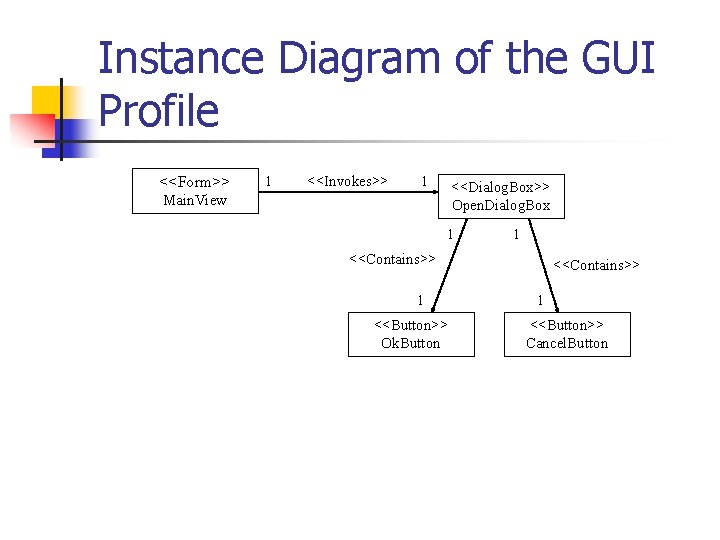 Instance Diagram of the GUI Profile

<<Form>>
MainView

1 <<Invokes>> 1

<<DialogBox>>
OpenDialogBox

1

1

<<Contains>>

<<Contains>>

1

1

<<Button>>
OkButton

<<Button>>
CancelButton